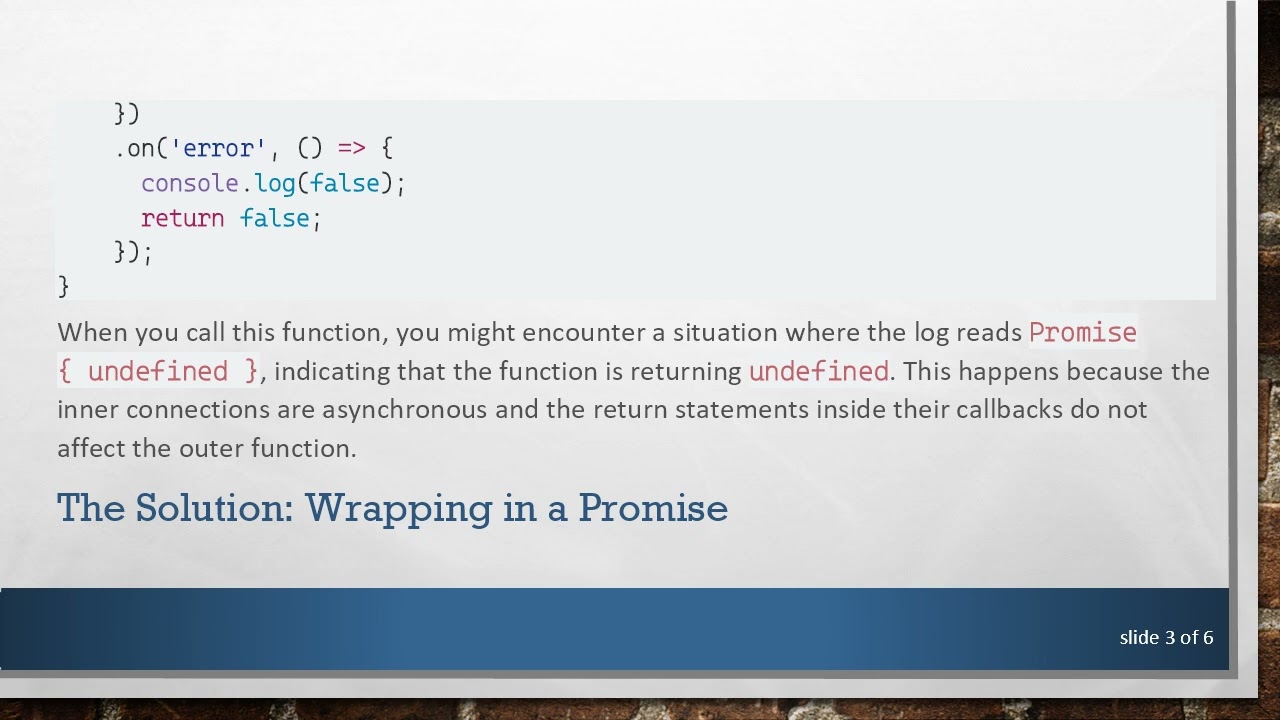 })
    .on('error', () => {
      console.log(false);
      return false;
    });
}

When you call this function, you might encounter a situation where the log reads Promise { undefined }, indicating that the function is returning undefined. This happens because the inner connections are asynchronous and the return statements inside their callbacks do not affect the outer function.

The Solution: Wrapping in a Promise

slide 3 of 6